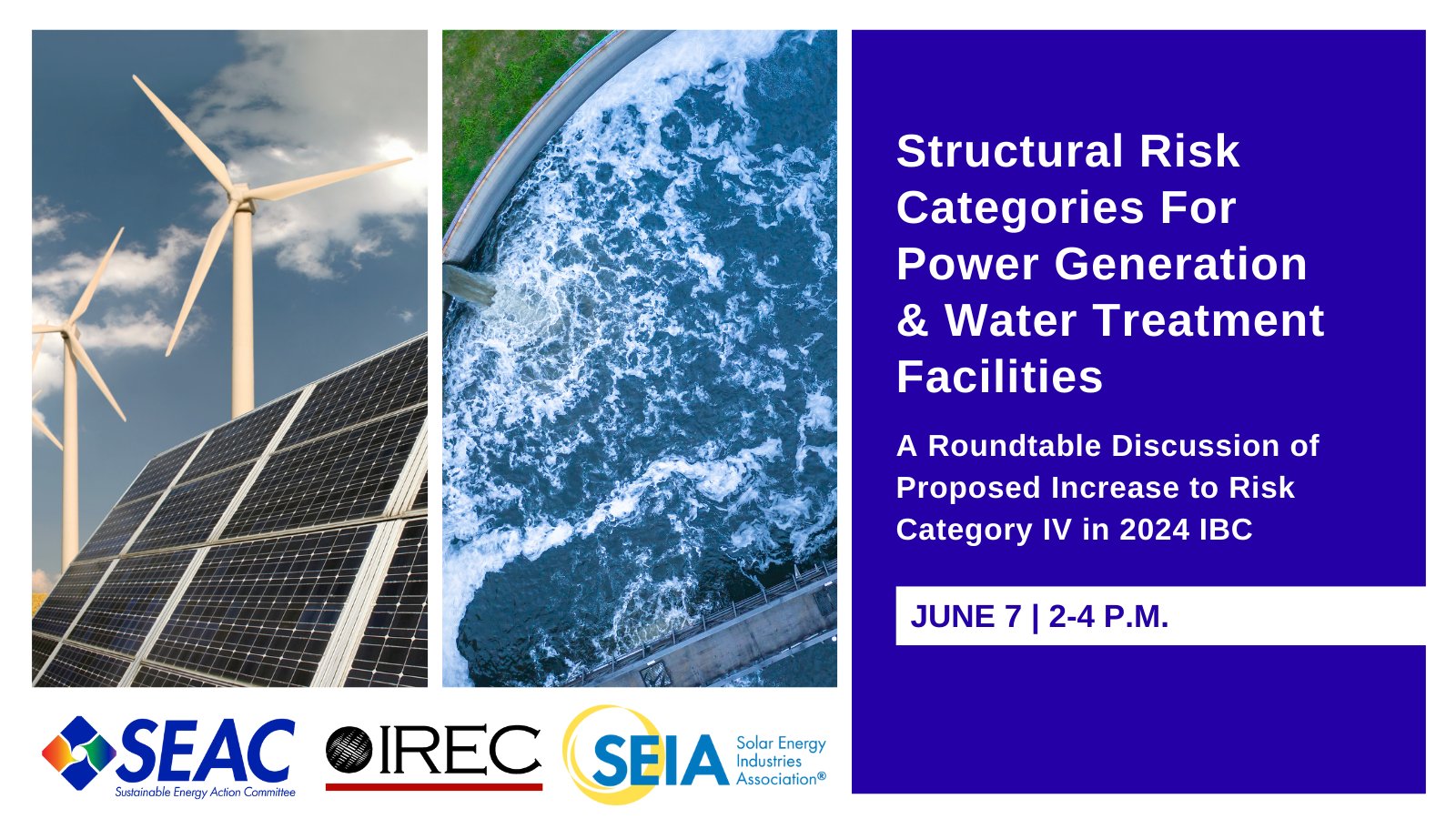 Structural Risk Categories For Power Generation & Water Treatment Facilities

A Roundtable Discussion of Proposed Increase to Risk Category IV in 2024 IBC

JUNE 7 | 2-4 P.M.

SEAC
Sustainable Energy Action Committee

IREC

SEIA
Solar Energy Industries Association®